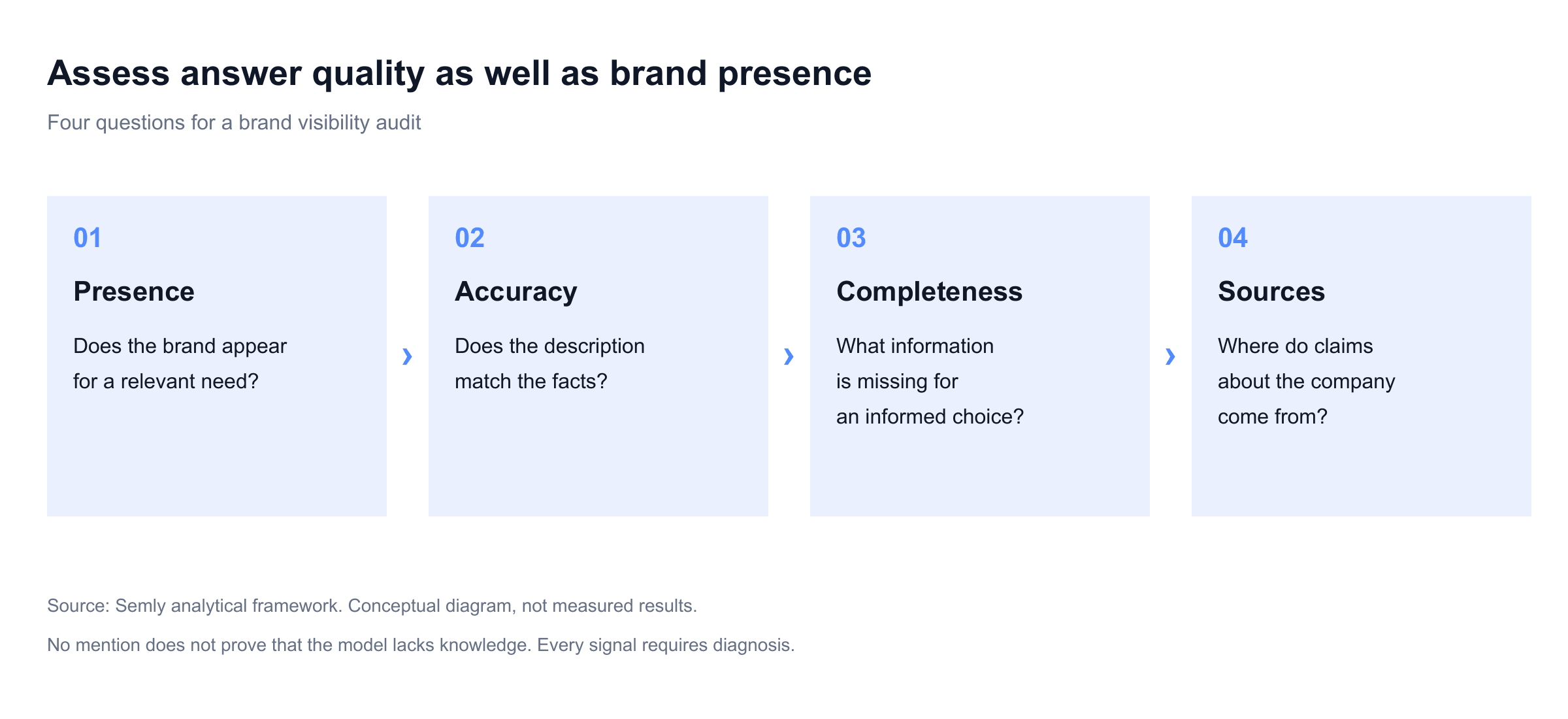 Assess answer quality as well as brand presence

Four questions for a brand visibility audit

01

Presence

Does the brand appear for a relevant need?

›

02

Accuracy

Does the description match the facts?

›

03

Completeness

What information is missing for an informed choice?

›

04

Sources

Where do claims about the company come from?

Source: Semly analytical framework. Conceptual diagram, not measured results.

No mention does not prove that the model lacks knowledge. Every signal requires diagnosis.